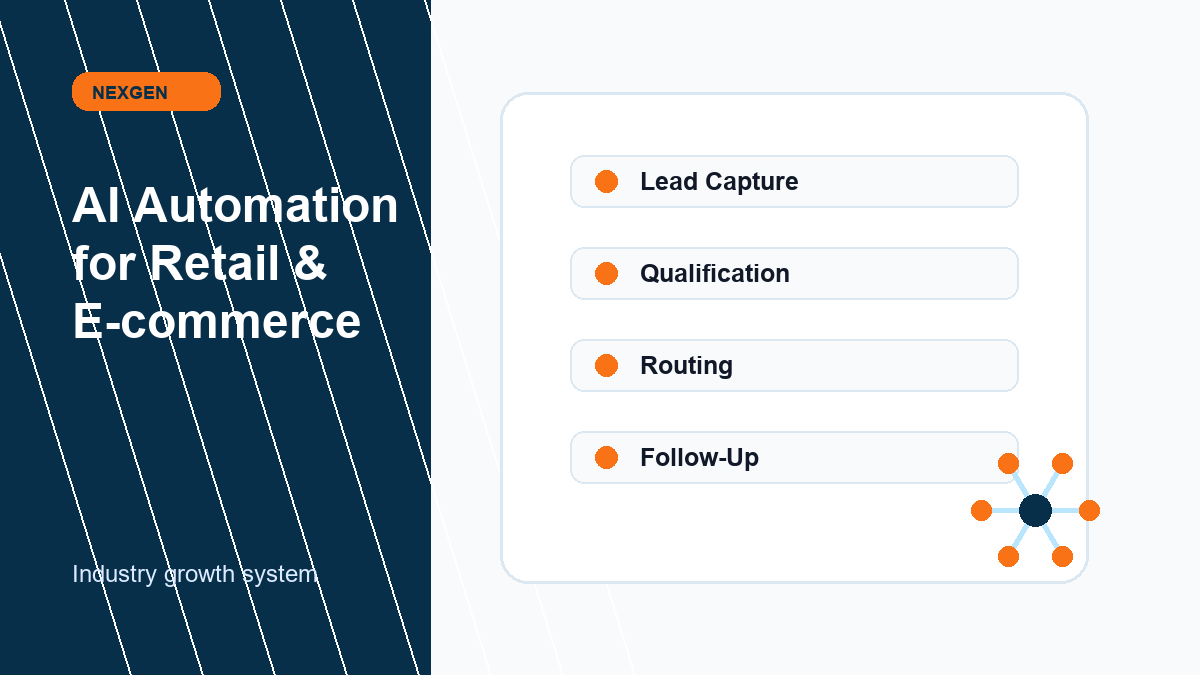 NEXGEN

AI Automation for Retail & E-commerce

Industry growth system

Lead Capture

Qualification

Routing

Follow-Up